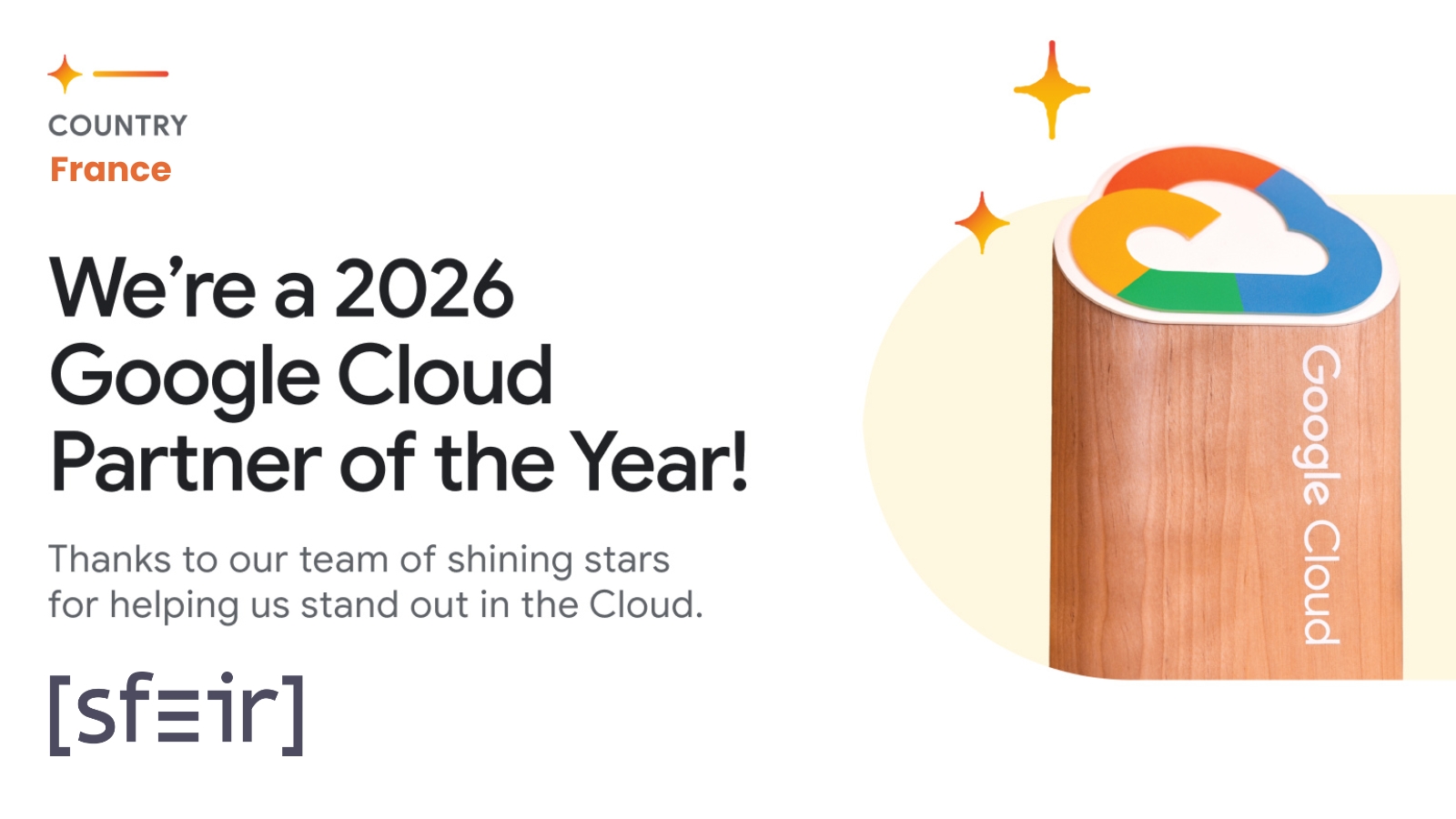 COUNTRY
France

We're a 2026 Google Cloud Partner of the Year!

Thanks to our team of shining stars for helping us stand out in the Cloud.

[sf≡ir]

Google Cloud